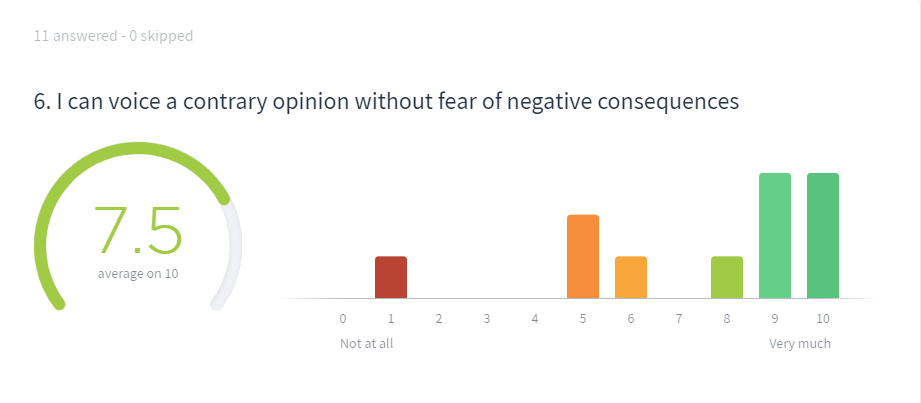 11 answered - 0 skipped

6. I can voice a contrary opinion without fear of negative consequences

7.5
average on 10

0 1 2 3 4 5 6 7 8 9 10
Not at all
Very much